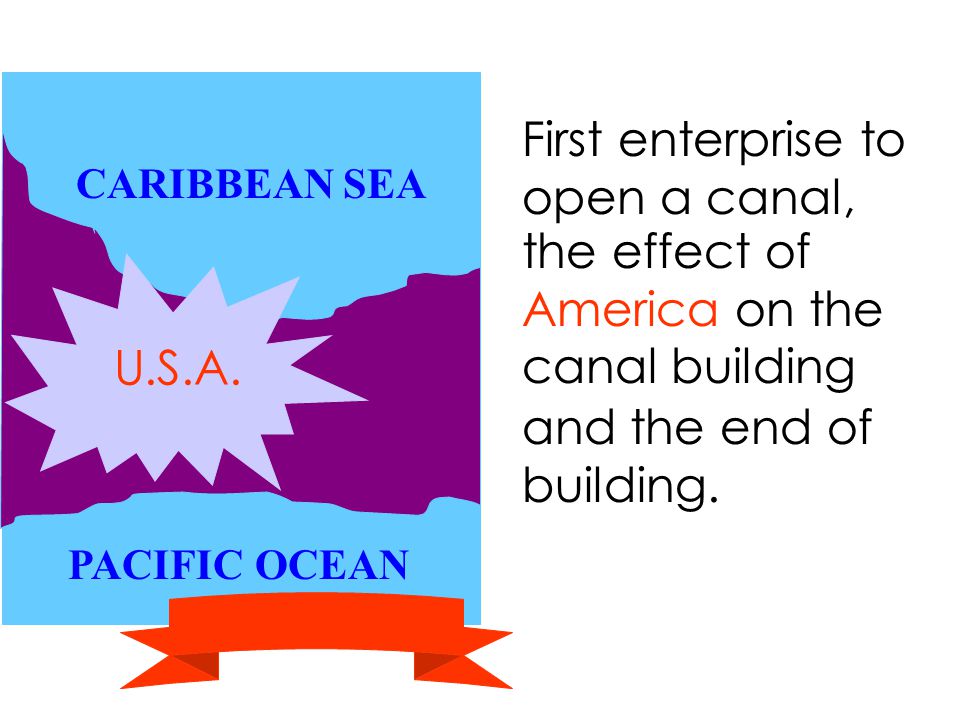 CARIBBEAN SEA

U.S.A.

PACIFIC OCEAN

First enterprise to open a canal, the effect of America on the canal building and the end of building.